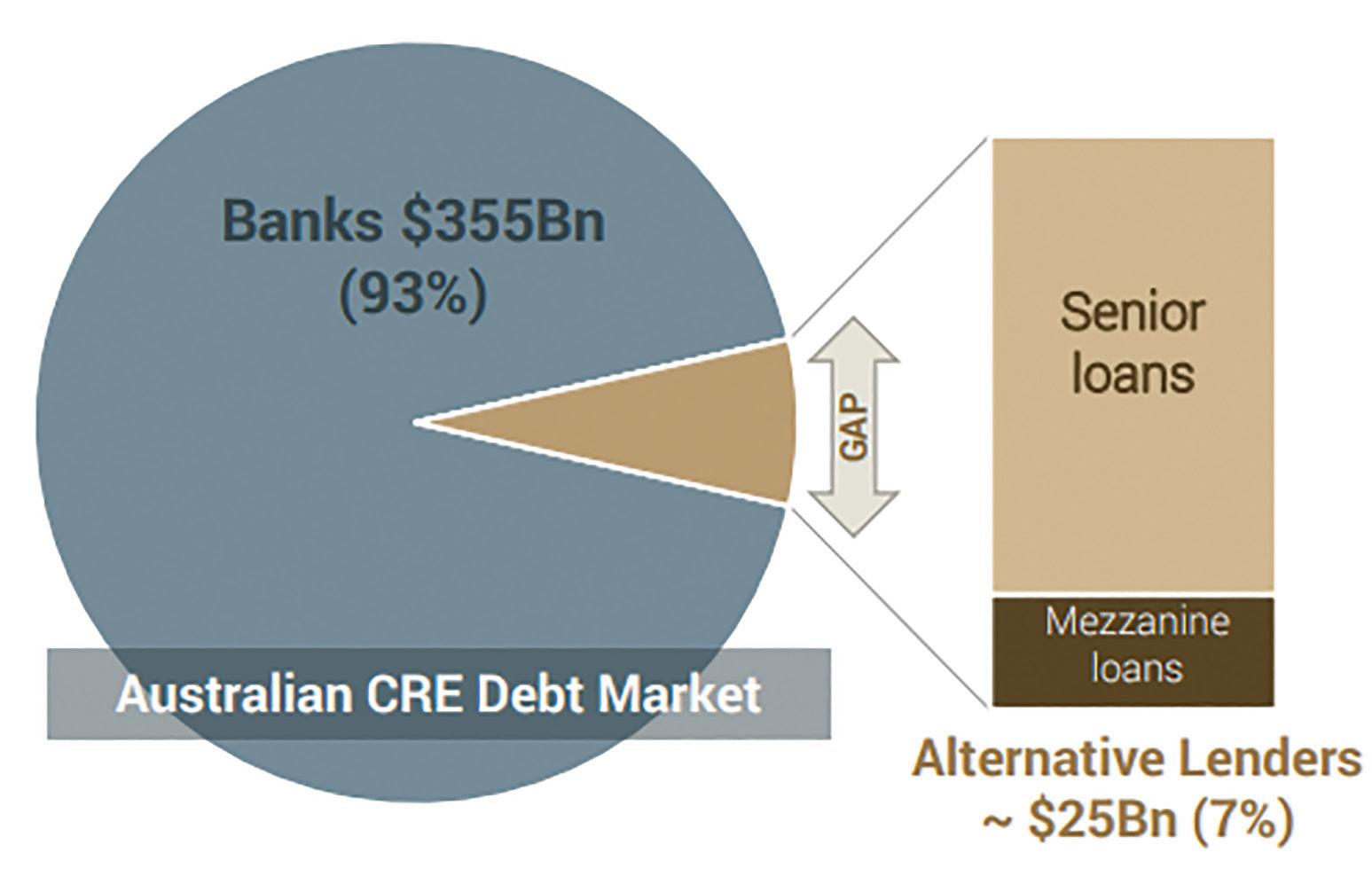 Banks \$355Bn
(93%)

GAP

Senior loans

Mezzanine loans

Australian CRE Debt Market

Alternative Lenders
~ \$25Bn (7%)